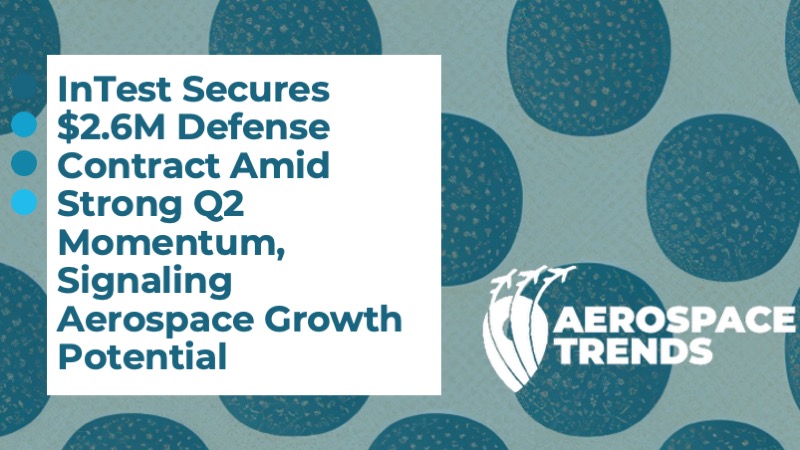 InTest Secures $2.6M Defense Contract Amid Strong Q2 Momentum, Signaling Aerospace Growth Potential

AEROSPACE TRENDS